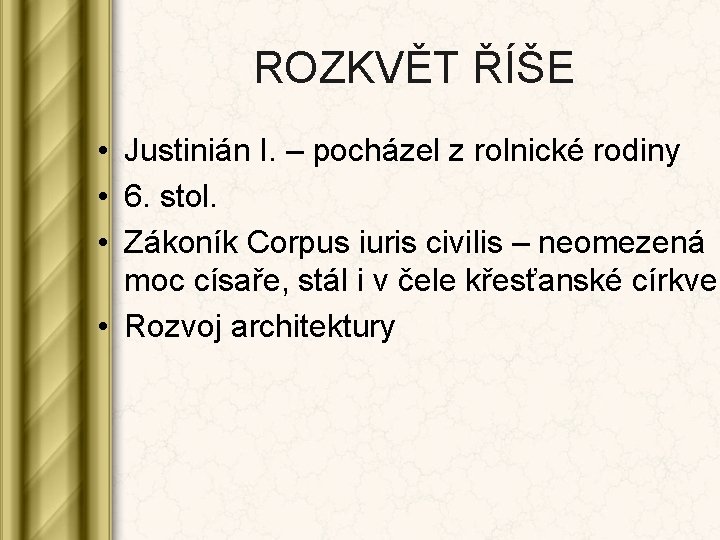 ROZKVĚT ŘÍŠE

• Justinián I. – pocházel z rolnické rodiny
• 6. stol.
• Zákoník Corpus iuris civilis – neomezená moc císaře, stál i v čele křesťanské církve
• Rozvoj architektury